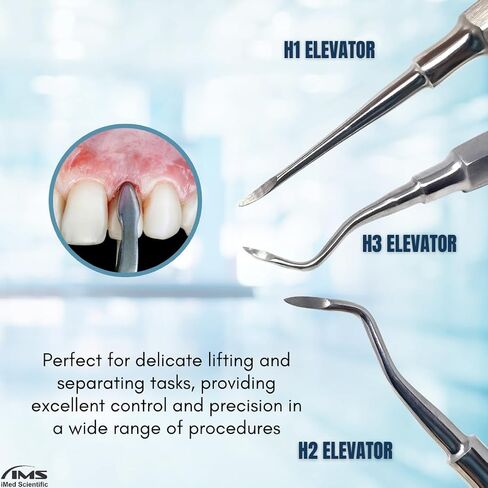 H1 ELEVATOR

H3 ELEVATOR

Perfect for delicate lifting and separating tasks, providing excellent control and precision in a wide range of procedures

H2 ELEVATOR

IMS
iMed Scientific